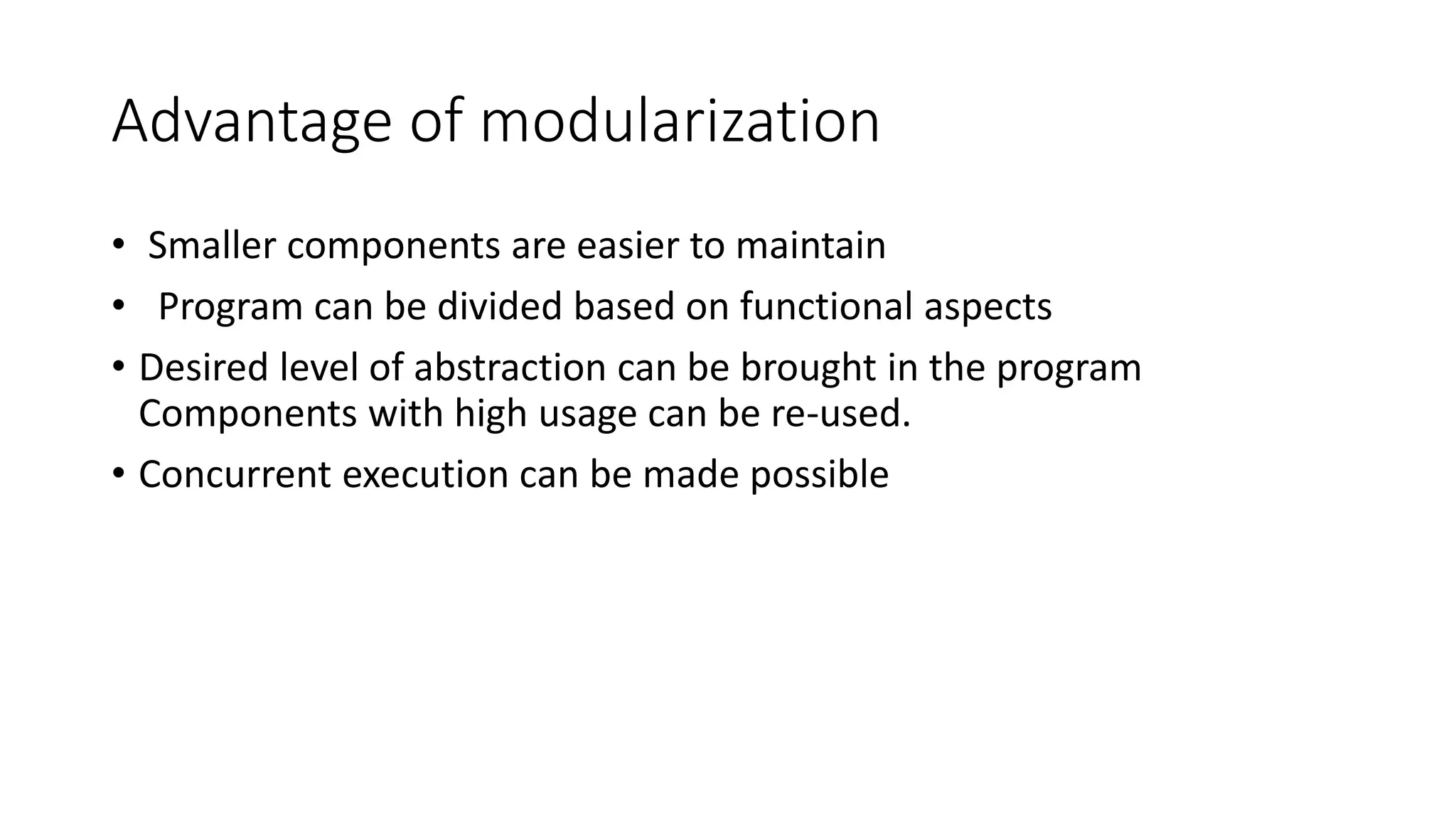 Advantage of modularization

• Smaller components are easier to maintain
• Program can be divided based on functional aspects
• Desired level of abstraction can be brought in the program Components with high usage can be re-used.
• Concurrent execution can be made possible